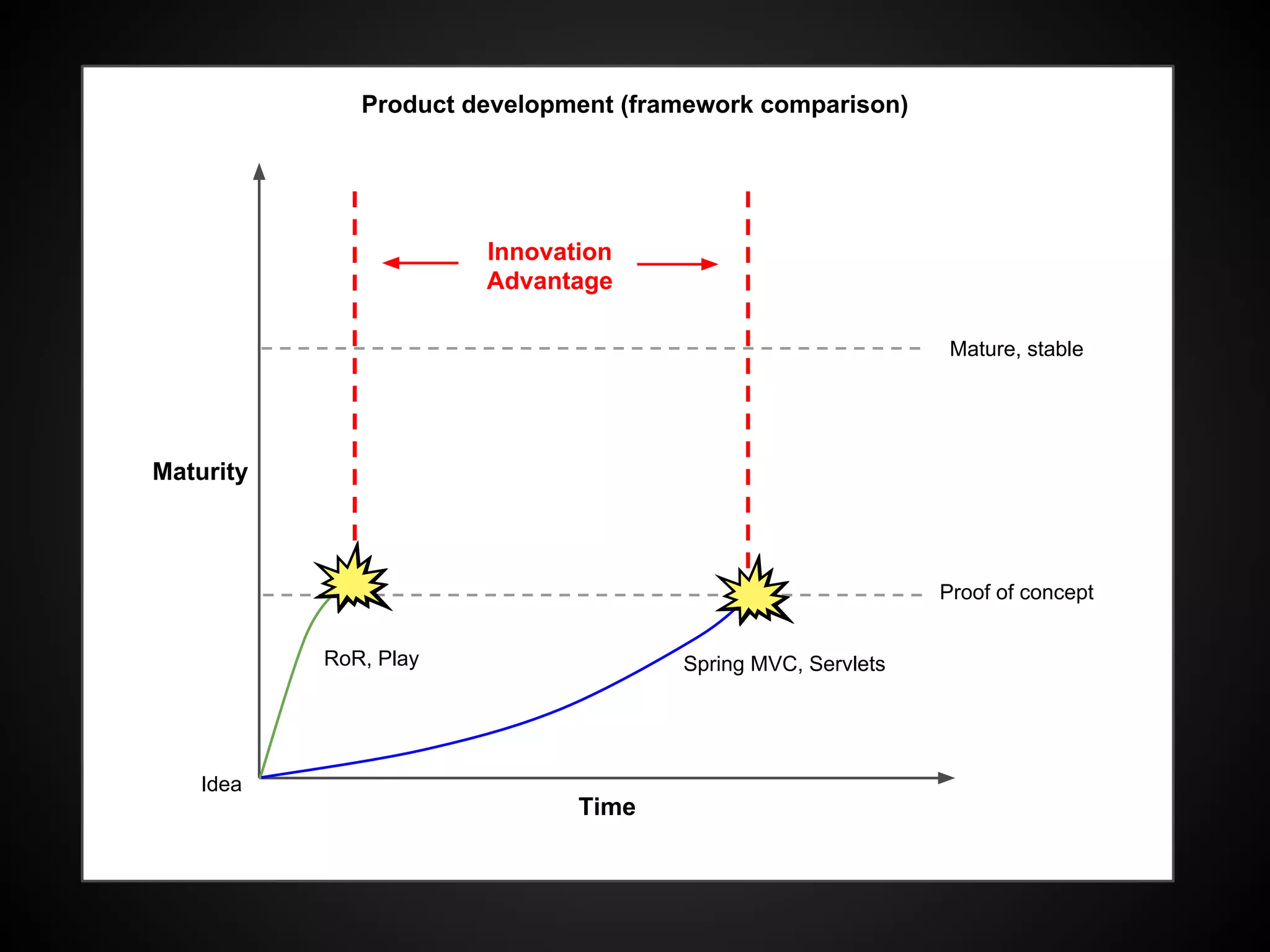 Product development (framework comparison)

Innovation Advantage

Mature, stable

Maturity

Proof of concept

RoR, Play

Spring MVC, Servlets

Idea

Time